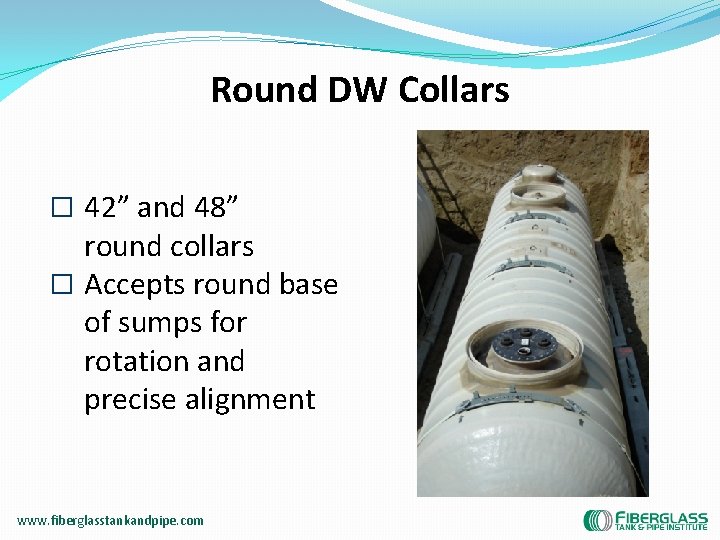 Round DW Collars

☐ 42” and 48” round collars
☐ Accepts round base of sumps for rotation and precise alignment

www.fiberglasstankandpipe.com

FIBERGLASS
TANK & PIPE INSTITUTE